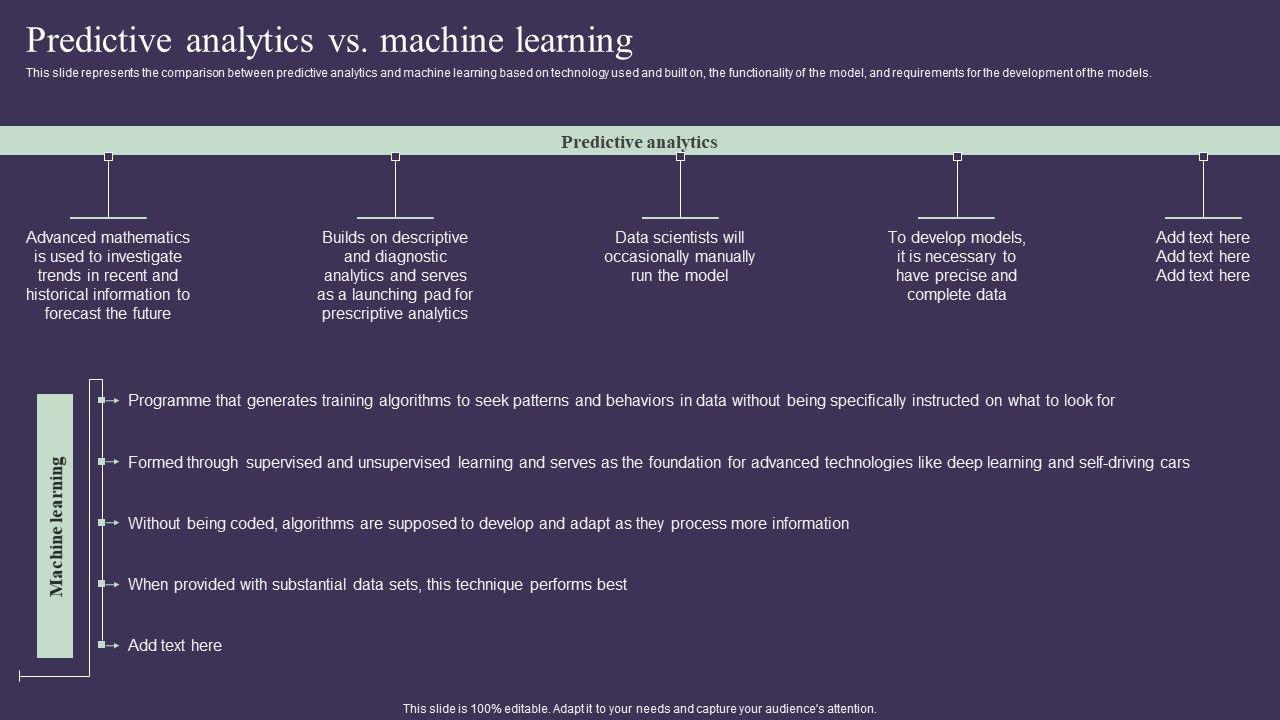 Predictive analytics vs. machine learning

This slide represents the comparison between predictive analytics and machine learning based on technology used and built on, the functionality of the model, and requirements for the development of the models.

Predictive analytics

Advanced mathematics is used to investigate trends in recent and historical information to forecast the future

Builds on descriptive and diagnostic analytics and serves as a launching pad for prescriptive analytics

Data scientists will occasionally manually run the model

To develop models, it is necessary to have precise and complete data

Add text here Add text here Add text here

Machine learning

Programme that generates training algorithms to seek patterns and behaviors in data without being specifically instructed on what to look for

Formed through supervised and unsupervised learning and serves as the foundation for advanced technologies like deep learning and self-driving cars

Without being coded, algorithms are supposed to develop and adapt as they process more information

When provided with substantial data sets, this technique performs best

Add text here

This slide is 100% editable. Adapt it to your needs and capture your audience's attention.